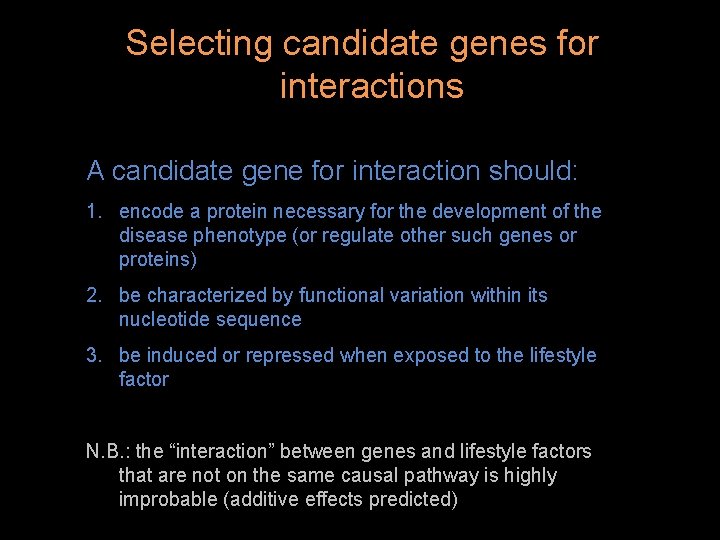 Selecting candidate genes for interactions

A candidate gene for interaction should:

1. encode a protein necessary for the development of the disease phenotype (or regulate other such genes or proteins)

2. be characterized by functional variation within its nucleotide sequence

3. be induced or repressed when exposed to the lifestyle factor

N.B.: the “interaction” between genes and lifestyle factors that are not on the same causal pathway is highly improbable (additive effects predicted)